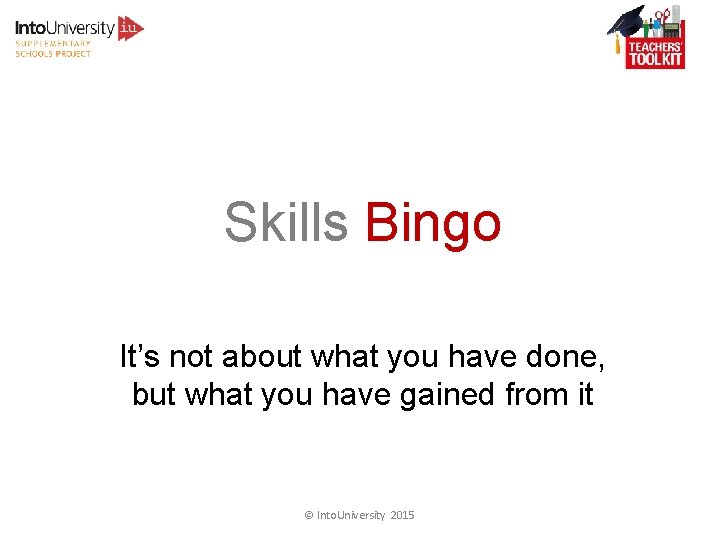 IntoUniversity iu
SUPPLEMENTARY SCHOOLS PROJECT

TEACHERS' TOOLKIT

Skills Bingo

It's not about what you have done, but what you have gained from it

© IntoUniversity 2015